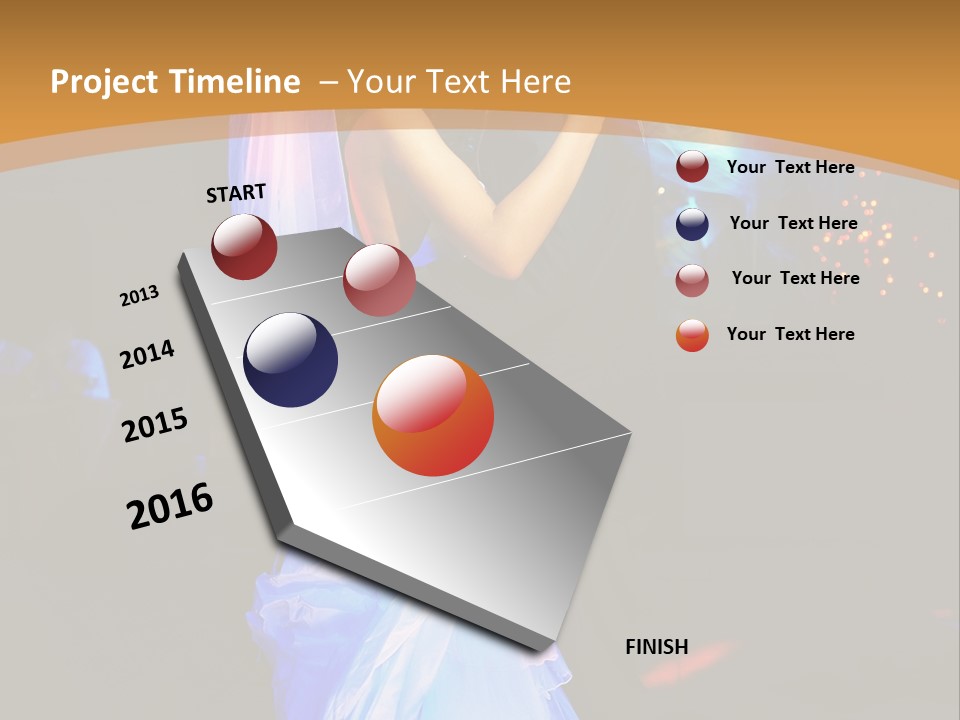 Project Timeline – Your Text Here

START

2013

2014

2015

2016

FINISH

Your Text Here

Your Text Here

Your Text Here

Your Text Here